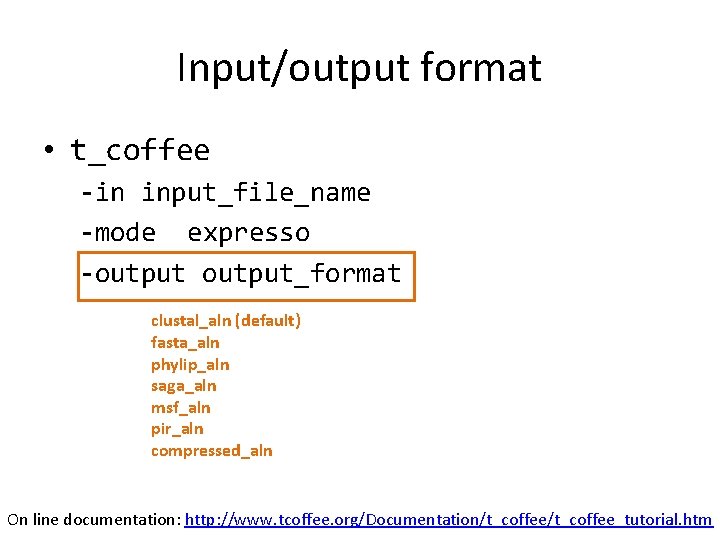 Input/output format

• t_coffee
-in input_file_name
-mode expresso
-output output_format

clustal_aln (default)
fasta_aln
phylip_aln
saga_aln
msf_aln
pir_aln
compressed_aln

On line documentation: http://www.tcoffee.org/Documentation/t_coffee/t_coffee_tutorial.htm